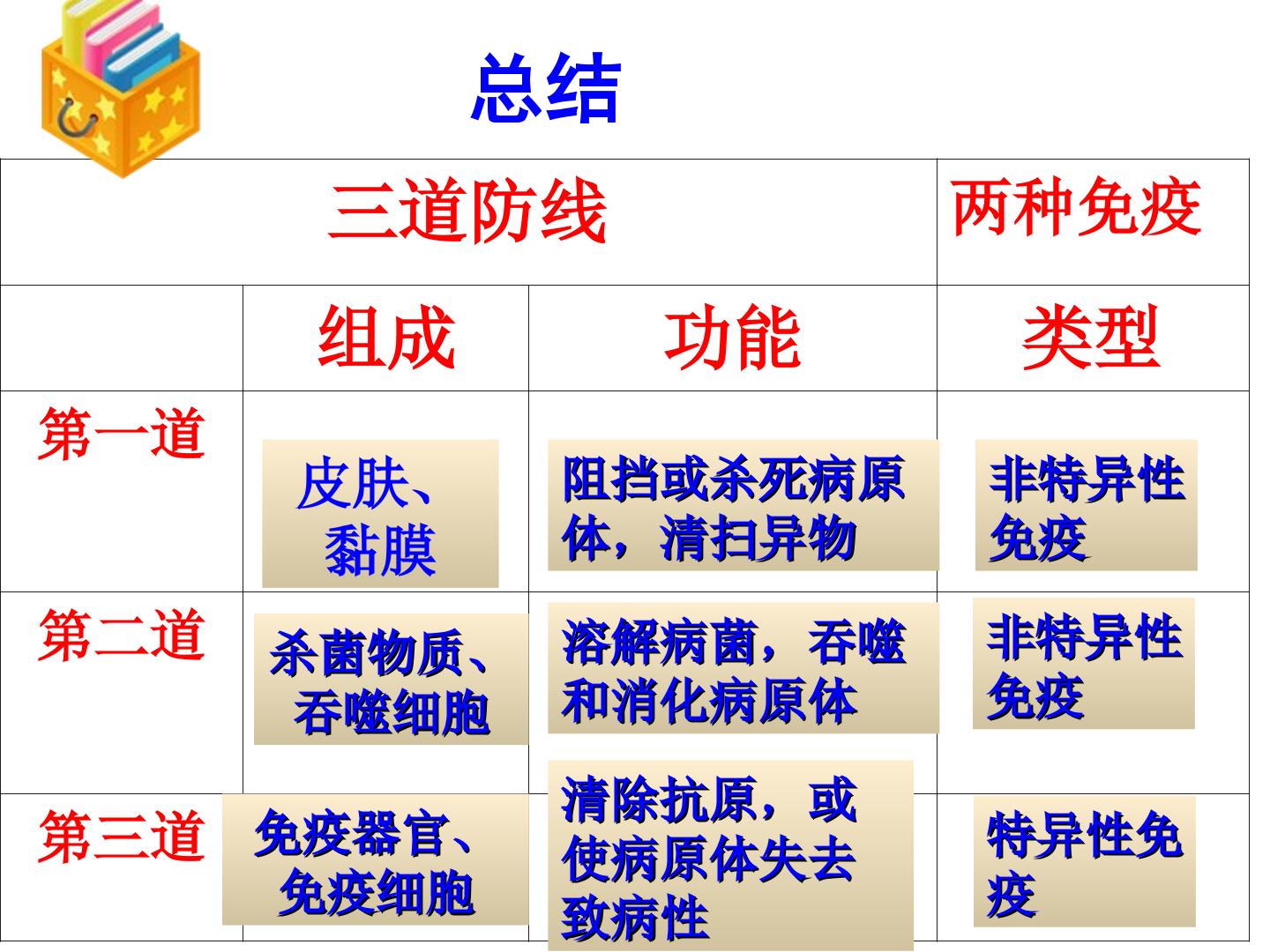 总结

| 三道防线 |  |  | 两种免疫 |
|---|---|---|---|
|  | 组成 | 功能 | 类型 |
| 第一道 | 皮肤、黏膜 | 阻挡或杀死病原体，清扫异物 | 非特异性免疫 |
| 第二道 | 杀菌物质、吞噬细胞 | 溶解病菌，吞噬和消化病原体 | 非特异性免疫 |
| 第三道 | 免疫器官、免疫细胞 | 清除抗原，或使病原体失去致病性 | 特异性免疫 |